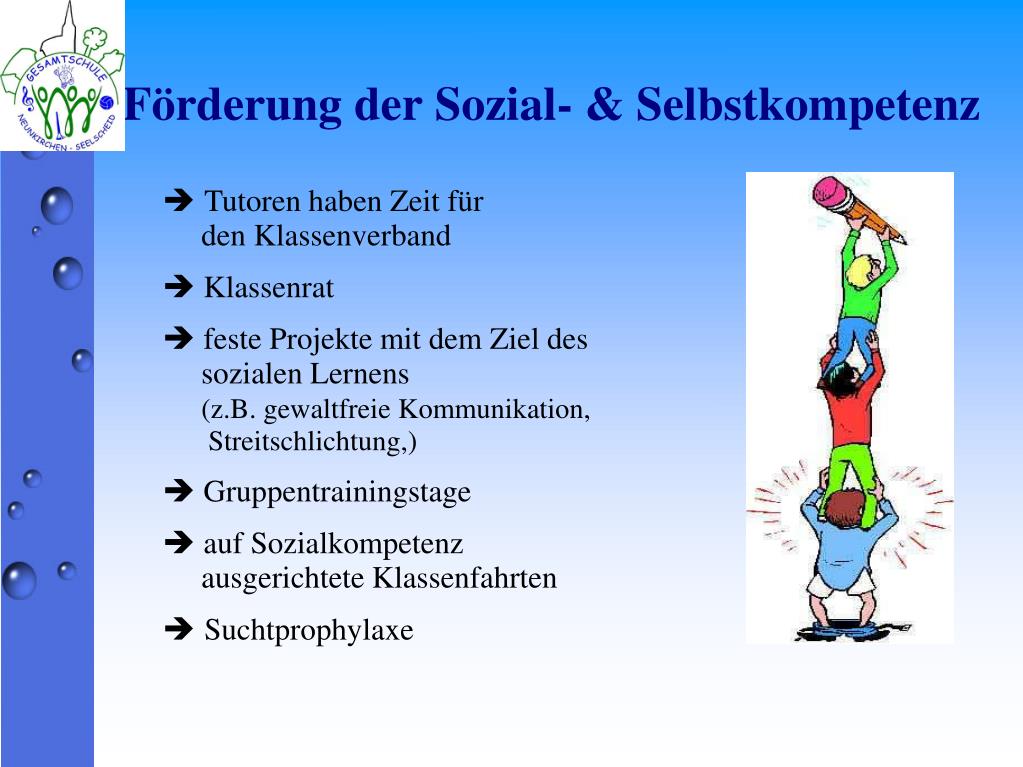 GESAMTSCHULE
NEUNKIRCHEN - SEELSCHEID

Förderung der Sozial- & Selbstkompetenz

➔ Tutoren haben Zeit für den Klassenverband

➔ Klassenrat

➔ feste Projekte mit dem Ziel des sozialen Lernens
(z.B. gewaltfreie Kommunikation, Streitschlichtung,)

➔ Gruppentrainingstage

➔ auf Sozialkompetenz ausgerichtete Klassenfahrten

➔ Suchtprophylaxe